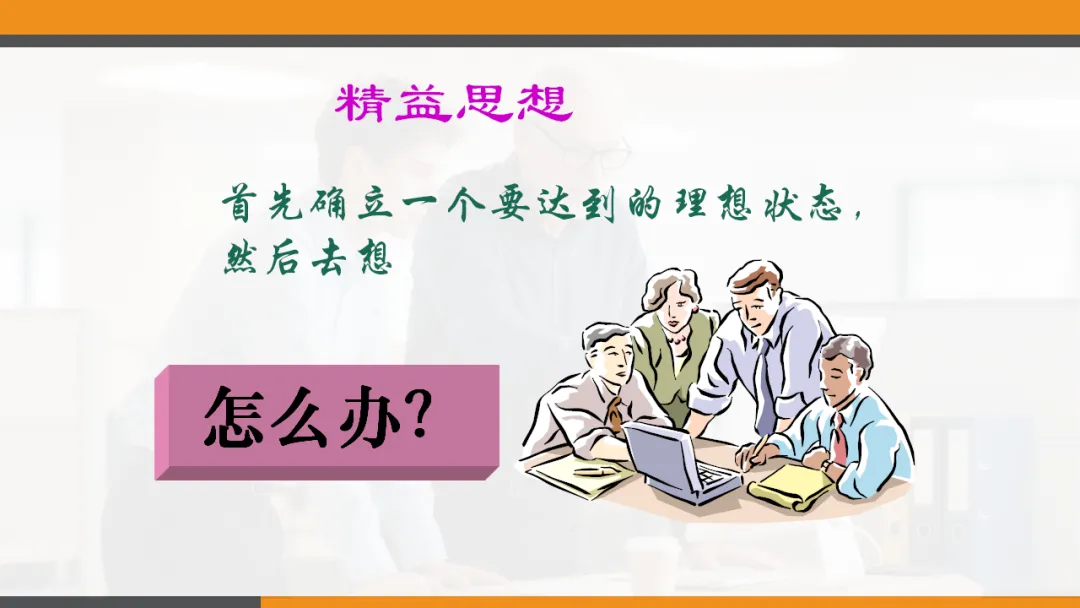 精益思想

首先确立一个要达到的理想状态，然后去想

怎么办?